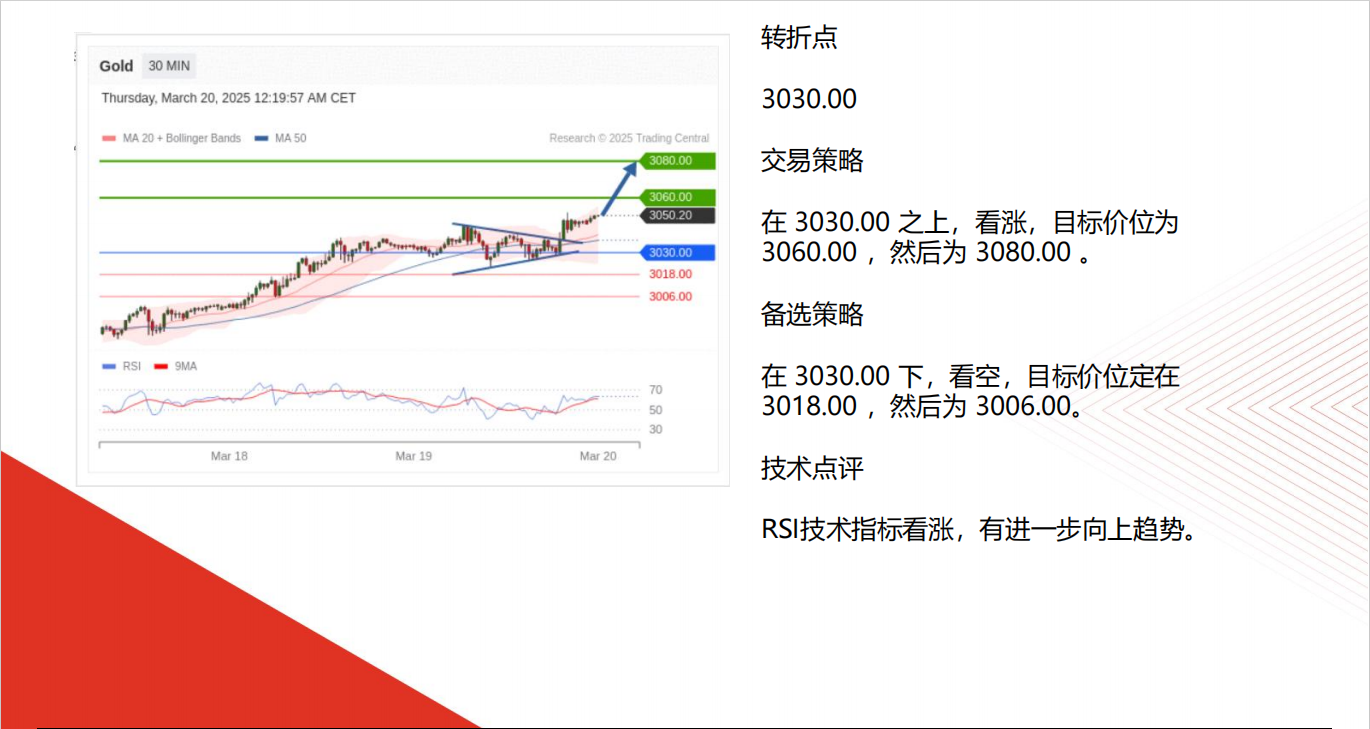 Gold 30 MIN

Thursday, March 20, 2025 12:19:57 AM CET

MA 20 + Bollinger Bands MA 50 Research © 2025 Trading Central

3080.00
3060.00
3050.20
3030.00
3018.00
3006.00

RSI 9MA

70
50
30

Mar 18 Mar 19 Mar 20

转折点

3030.00

交易策略

在 3030.00 之上，看涨，目标价位为 3060.00 ，然后为 3080.00 。

备选策略

在 3030.00 下，看空，目标价位定在 3018.00 ，然后为 3006.00。

技术点评

RSI技术指标看涨，有进一步向上趋势。